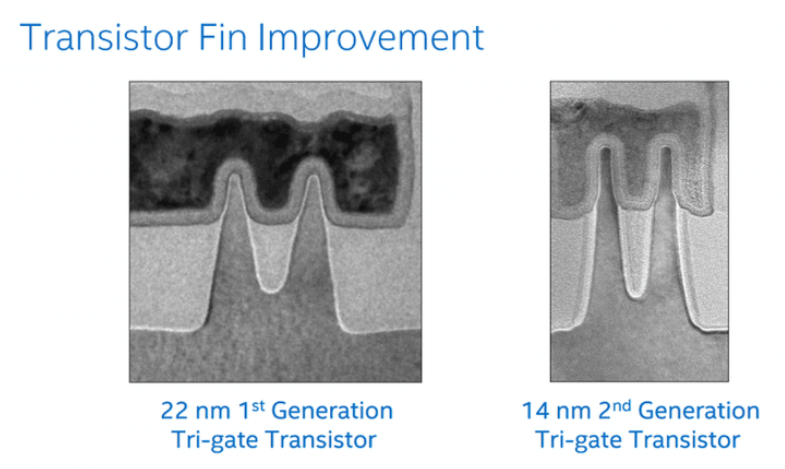 Transistor Fin Improvement

22 nm 1$^{st}$ Generation Tri-gate Transistor

14 nm 2$^{nd}$ Generation Tri-gate Transistor